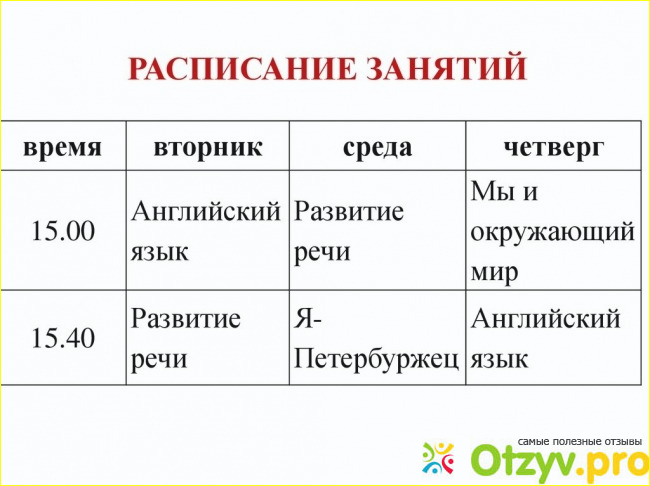 РАСПИСАНИЕ ЗАНЯТИЙ

| время | вторник | среда | четверг |
|---|---|---|---|
| 15.00 | Английский язык | Развитие речи | Мы и окружающий мир |
| 15.40 | Развитие речи | Я-Петербуржец | Английский язык |

самые полезные отзывы
Otzyv.pro